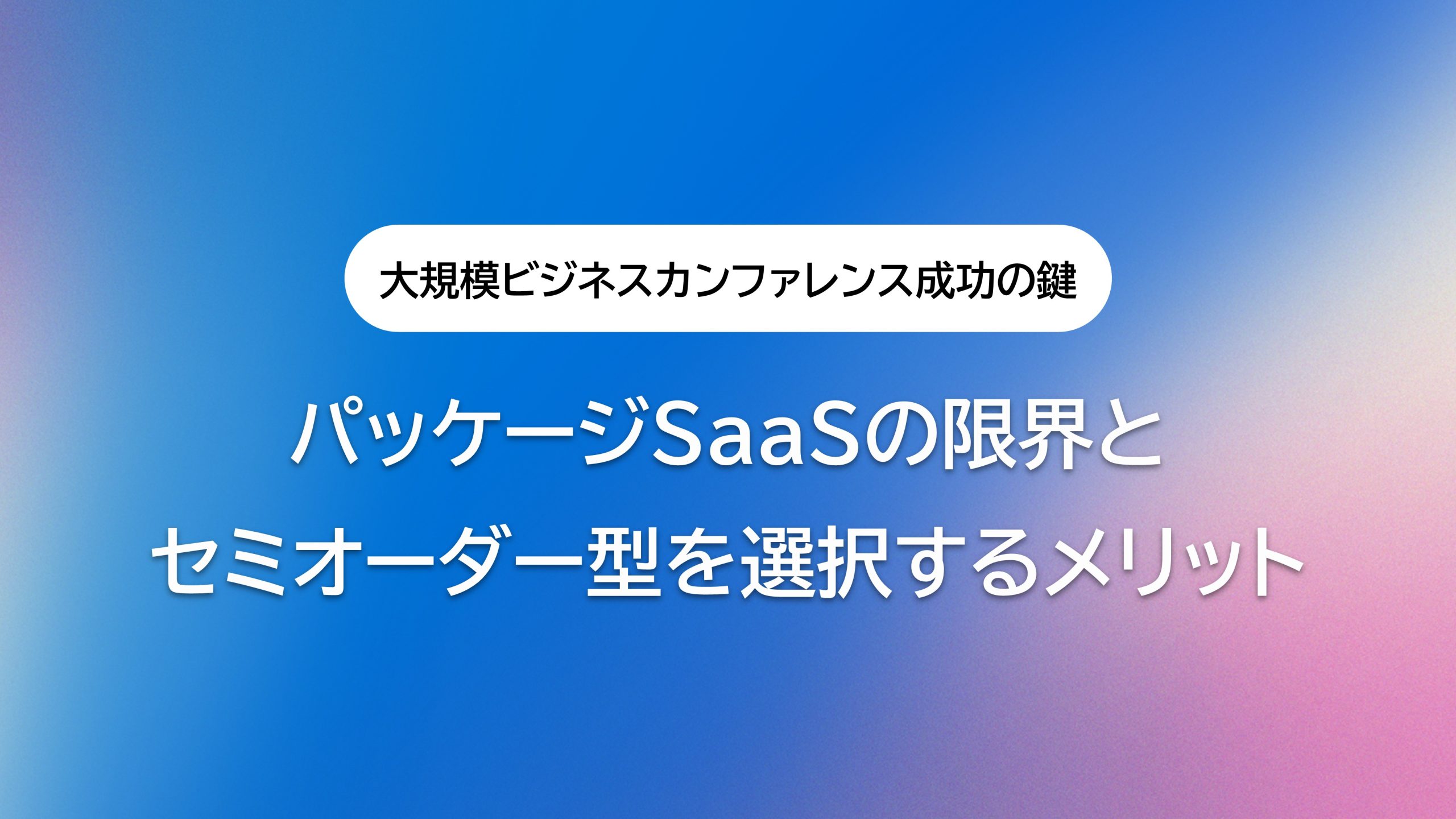 大規模ビジネスカンファレンス成功の鍵

パッケージSaaSの限界と
セミオーダー型を選択するメリット